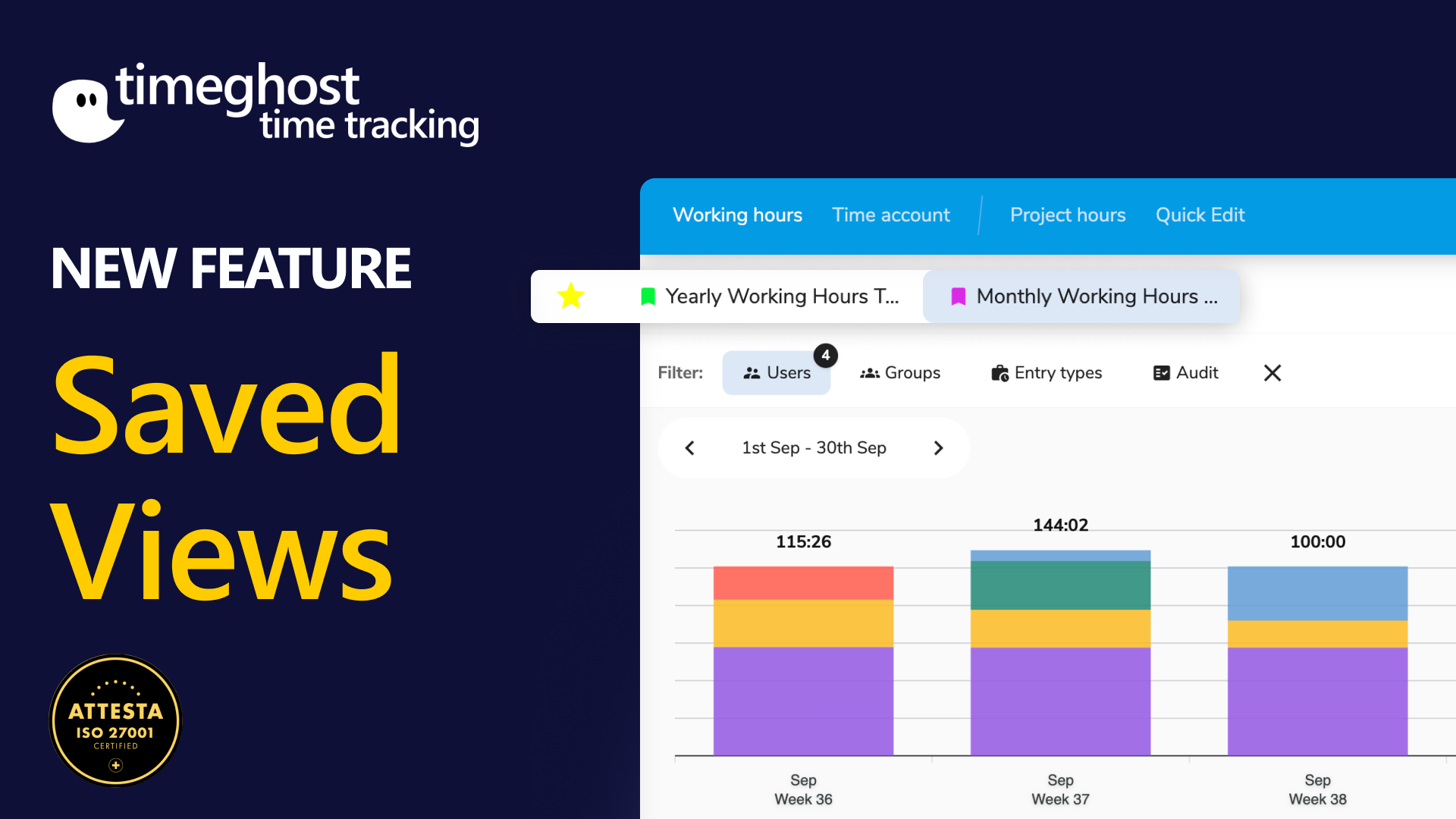 timeghost
time tracking

NEW FEATURE

Saved Views

ATTESTA
ISO 27001
CERTIFIED

Working hours Time account Project hours Quick Edit

Yearly Working Hours T... Monthly Working Hours ...

Filter: Users 4 Groups Entry types Audit

1st Sep - 30th Sep

115:26
144:02
100:00

Sep
Week 36

Sep
Week 37

Sep
Week 38